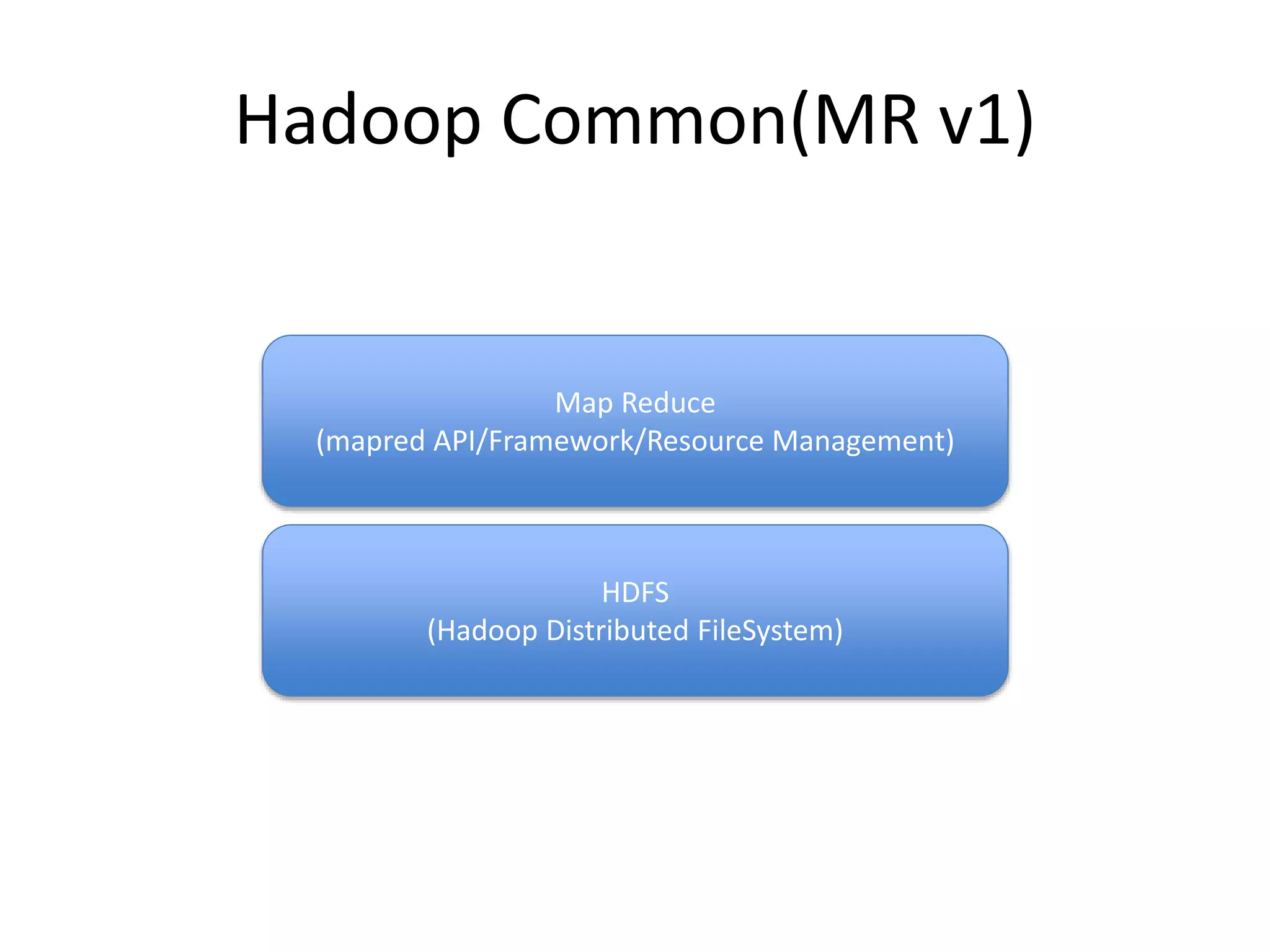 Hadoop Common(MR v1)

Map Reduce
(mapred API/Framework/Resource Management)

HDFS
(Hadoop Distributed FileSystem)